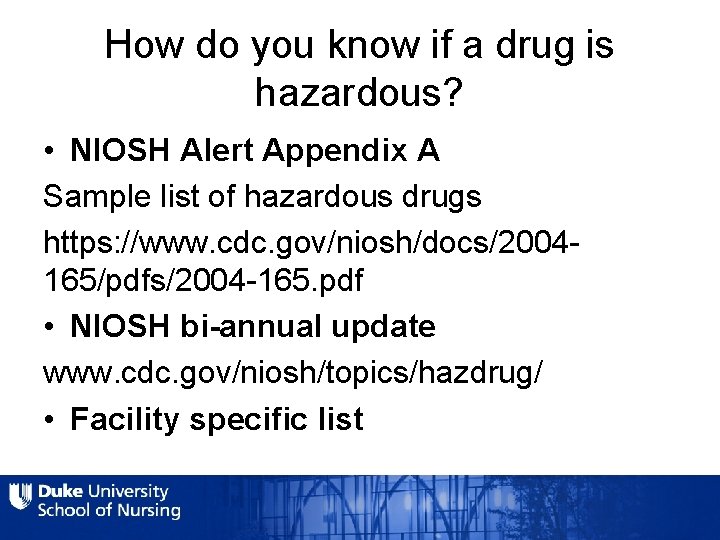 How do you know if a drug is hazardous?

• NIOSH Alert Appendix A

Sample list of hazardous drugs

https://www.cdc.gov/niosh/docs/2004-165/pdfs/2004-165.pdf

• NIOSH bi-annual update

www.cdc.gov/niosh/topics/hazdrug/

• Facility specific list

Duke University
School of Nursing